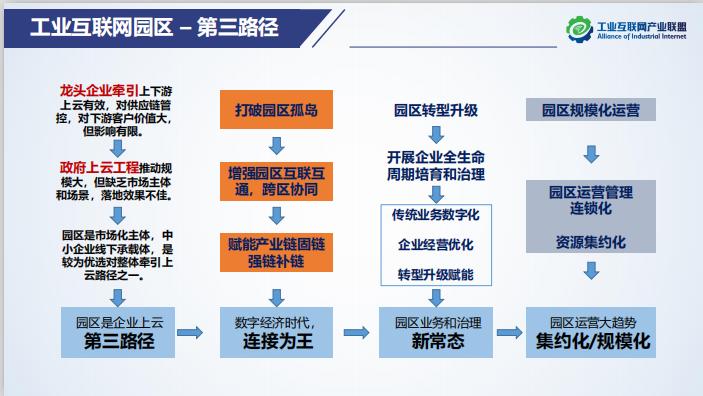 工业互联网园区 – 第三路径

工业互联网产业联盟
Alliance of Industrial Internet

龙头企业牵引上下游上云有效，对供应链管控，对下游客户价值大，但影响有限。

政府上云工程推动规模大，但缺乏市场主体和场景，落地效果不佳。

园区是市场化主体，中小企业线下承载体，是较为优选对整体牵引上云路径之一。

园区是企业上云
第三路径

打破园区孤岛

增强园区互联互通，跨区协同

赋能产业链固链强链补链

数字经济时代，
连接为王

园区转型升级

开展企业全生命周期培育和治理

传统业务数字化

企业经营优化

转型升级赋能

园区业务和治理
新常态

园区规模化运营

园区运营管理连锁化

资源集约化

园区运营大趋势
集约化/规模化